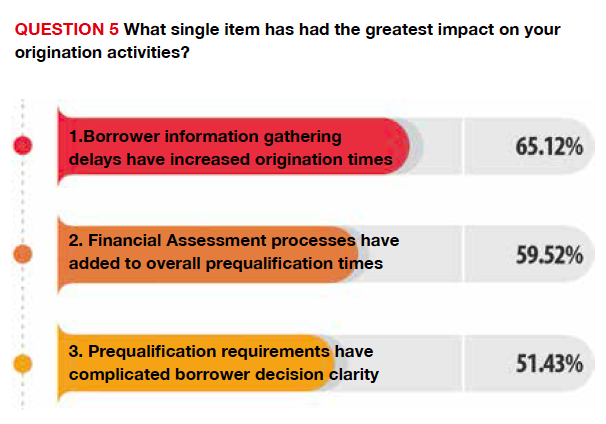 QUESTION 5 What single item has had the greatest impact on your origination activities?

1.Borrower information gathering delays have increased origination times

65.12%

2. Financial Assessment processes have added to overall prequalification times

59.52%

3. Prequalification requirements have complicated borrower decision clarity

51.43%